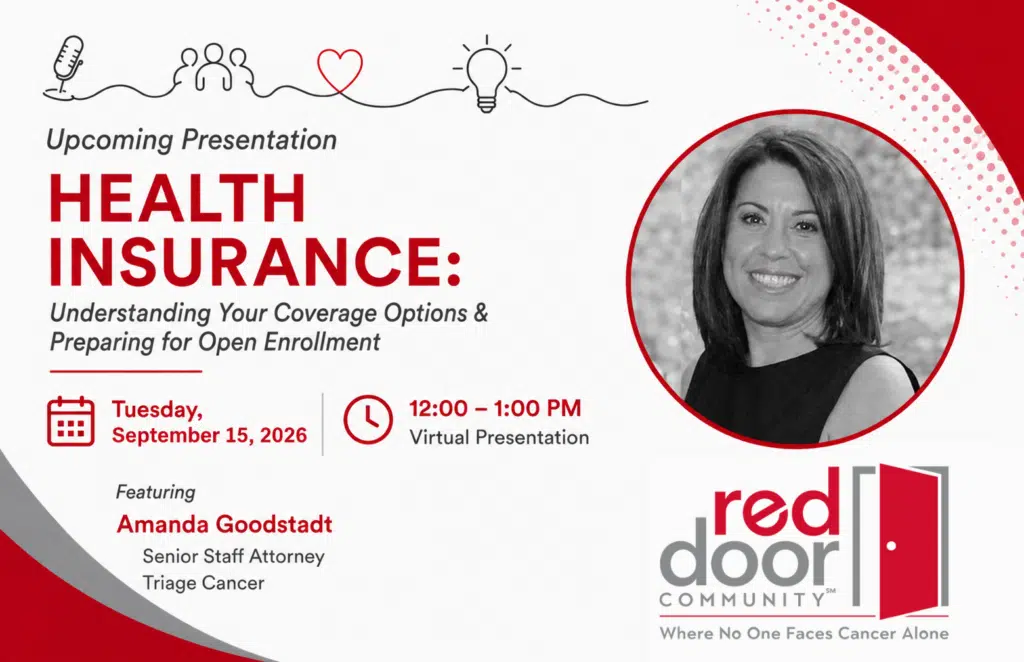 Upcoming Presentation

HEALTH INSURANCE:

Understanding Your Coverage Options & Preparing for Open Enrollment

Tuesday, September 15, 2026

12:00 – 1:00 PM
Virtual Presentation

Featuring

Amanda Goodstadt
Senior Staff Attorney
Triage Cancer

red door COMMUNITY℠

Where No One Faces Cancer Alone